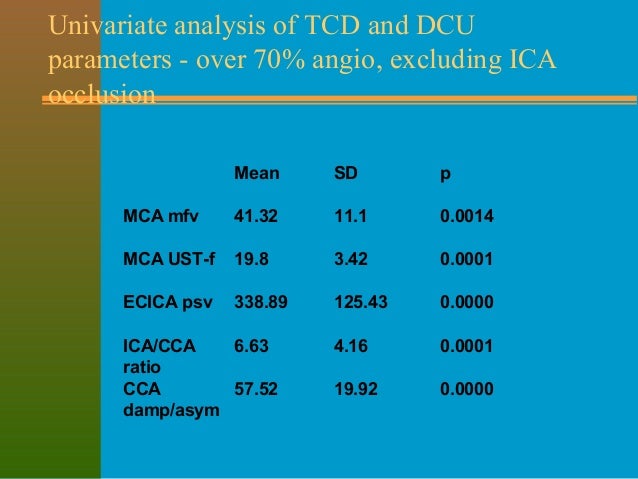 Univariate analysis of TCD and DCU parameters - over 70% angio, excluding ICA occlusion

| | Mean | SD | p |
|---|---|---|---|
| MCA mfv | 41.32 | 11.1 | 0.0014 |
| MCA UST-f | 19.8 | 3.42 | 0.0001 |
| ECICA psv | 338.89 | 125.43 | 0.0000 |
| ICA/CCA ratio | 6.63 | 4.16 | 0.0001 |
| CCA damp/asym | 57.52 | 19.92 | 0.0000 |